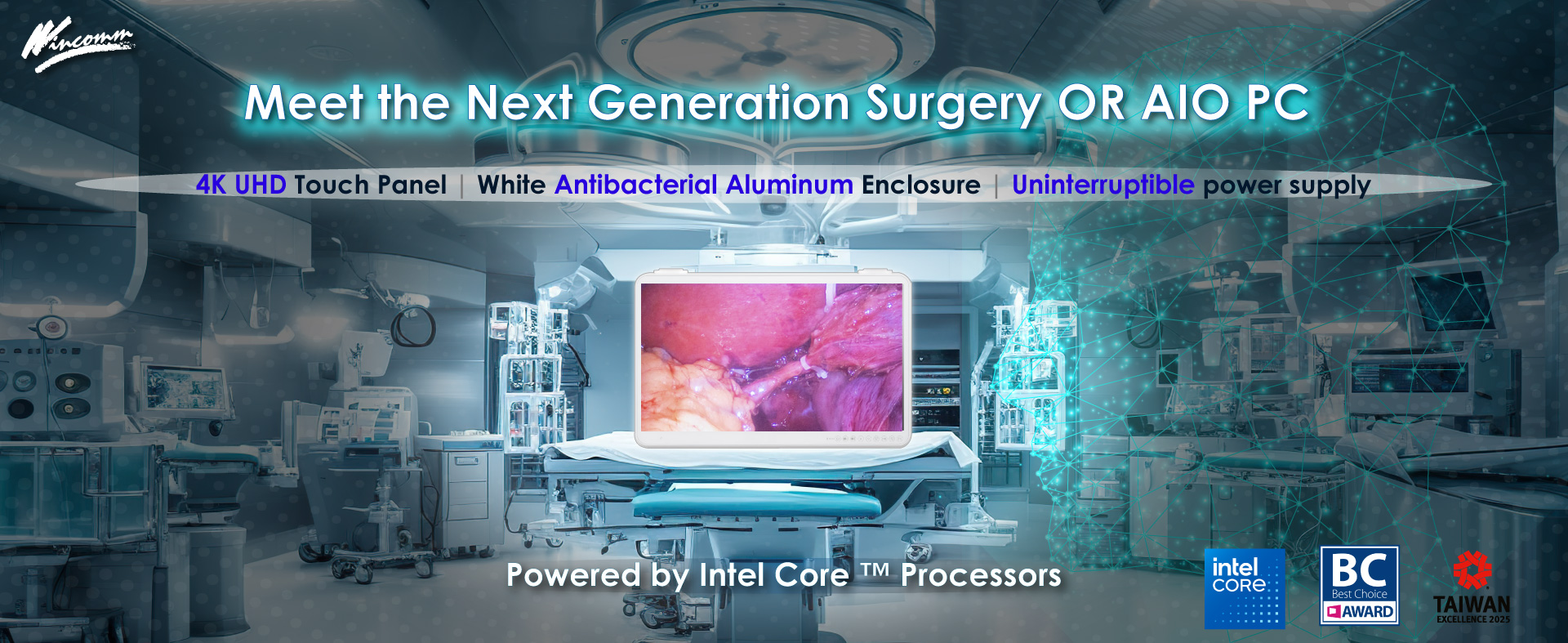 Wincomm

Meet the Next Generation Surgery OR AIO PC

4K UHD Touch Panel | White Antibacterial Aluminum Enclosure | Uninterruptible power supply

Powered by Intel Core ™ Processors

intel CORE

BC Best Choice AWARD

TAIWAN EXCELLENCE 2025